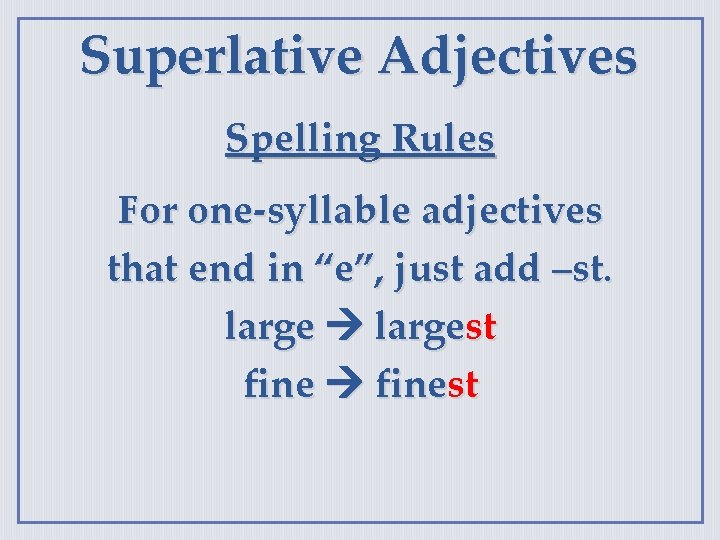 Superlative Adjectives

Spelling Rules

For one-syllable adjectives that end in "e", just add –st.

large → largest
fine → finest